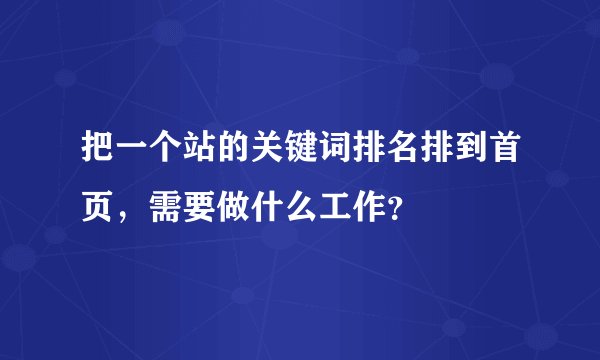 把一个站的关键词排名排到首页，需要做什么工作?